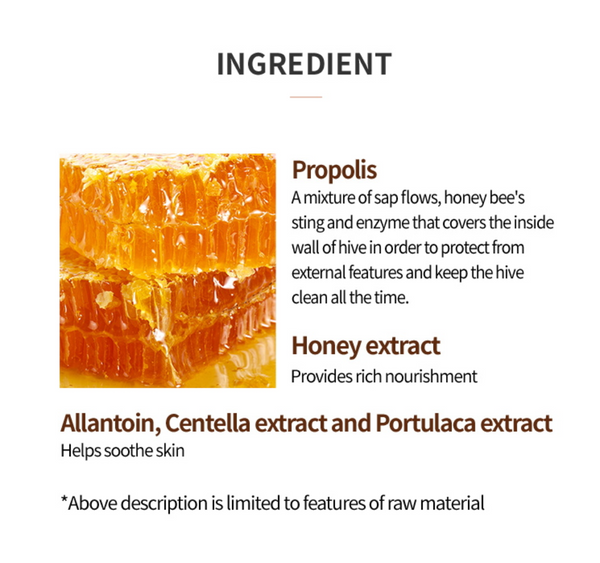 INGREDIENT

Propolis
A mixture of sap flows, honey bee's sting and enzyme that covers the inside wall of hive in order to protect from external features and keep the hive clean all the time.

Honey extract
Provides rich nourishment

Allantoin, Centella extract and Portulaca extract
Helps soothe skin

*Above description is limited to features of raw material